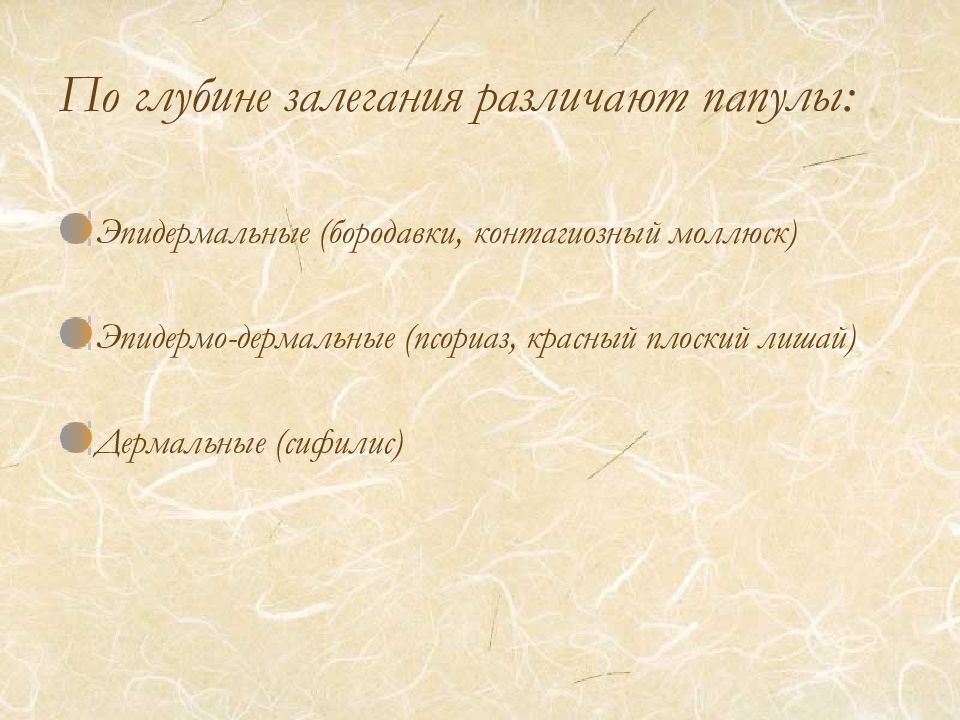 По глубине залегания различают папулы:

Эпидермальные (бородавки, контагиозный моллюск)

Эпидермо-дермальные (псориаз, красный плоский лишай)

Дермальные (сифилис)